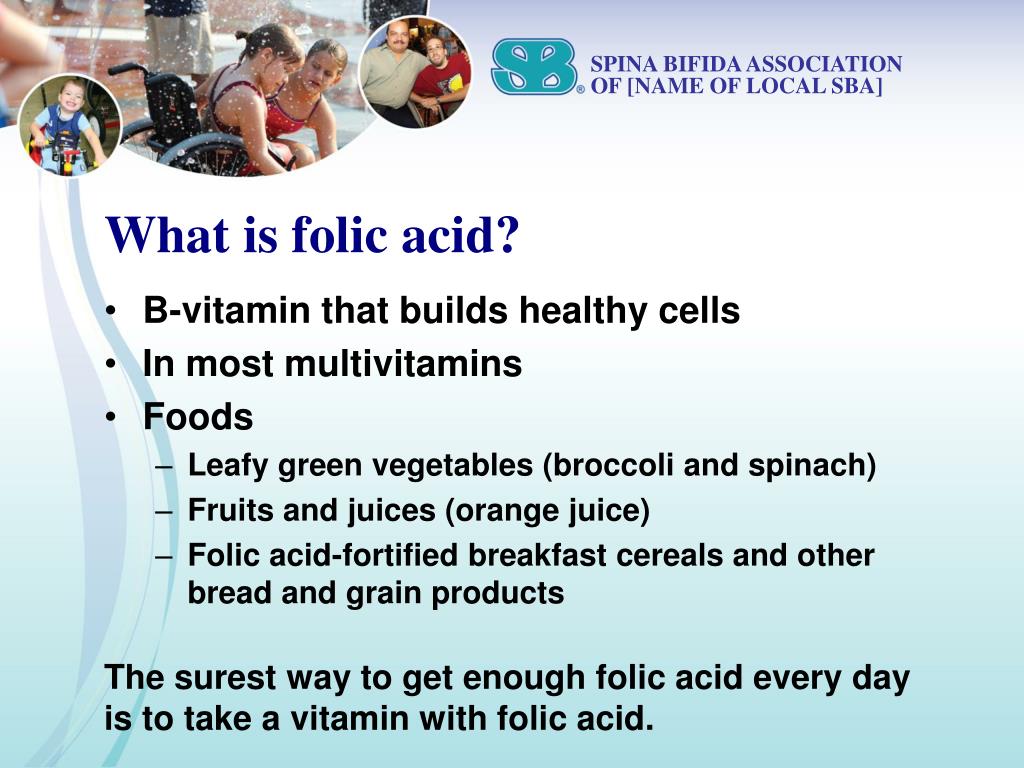 SB®

SPINA BIFIDA ASSOCIATION OF [NAME OF LOCAL SBA]

What is folic acid?

• B-vitamin that builds healthy cells
• In most multivitamins
• Foods
– Leafy green vegetables (broccoli and spinach)
– Fruits and juices (orange juice)
– Folic acid-fortified breakfast cereals and other bread and grain products

The surest way to get enough folic acid every day is to take a vitamin with folic acid.